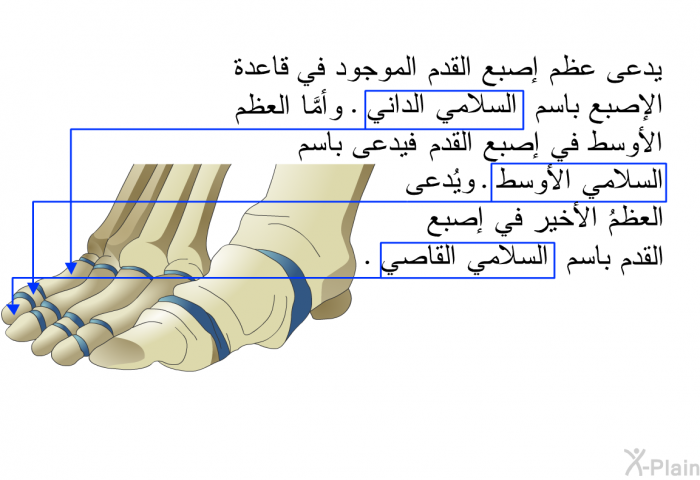 يدعى عظم إصبع القدم الموجود في قاعدة الإصبع باسم السلامي الداني. وأمَّا العظم الأوسط في إصبع القدم فيدعى باسم السلامي الأوسط. ويُدعى العظمُ الأخير في إصبع القدم باسم السلامي القاصي.

X-Plain